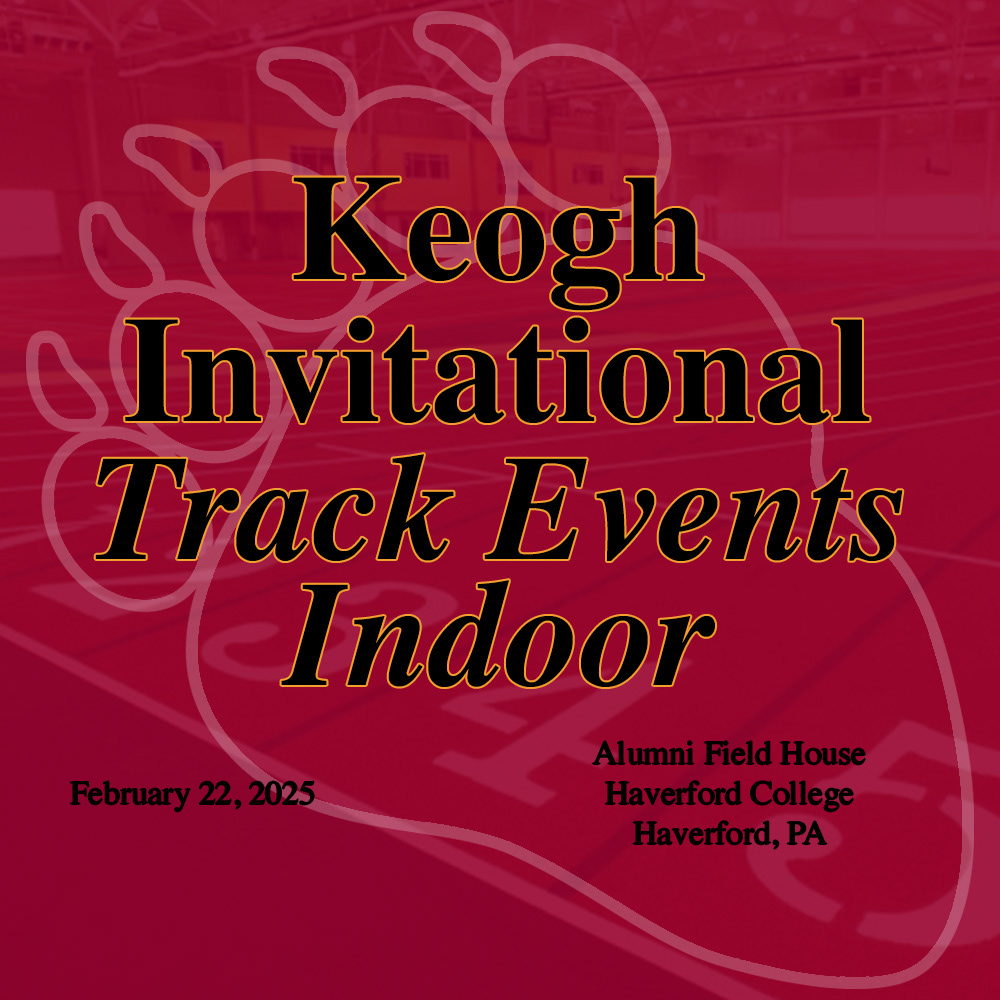 Keogh Invitational
Track Events Indoor

February 22, 2025

Alumni Field House
Haverford College
Haverford, PA